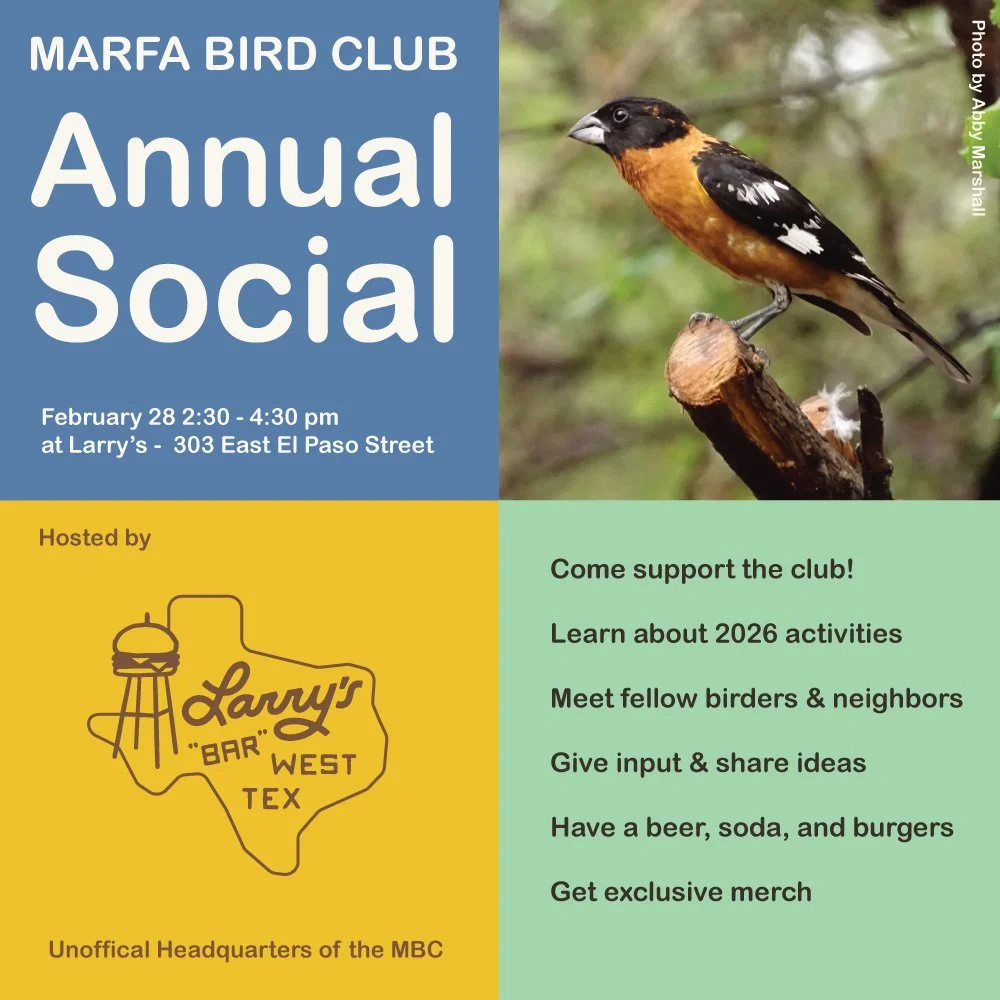 MARFA BIRD CLUB

Annual Social

February 28 2:30 - 4:30 pm
at Larry's - 303 East El Paso Street

Photo by Abby Marshall

Hosted by

Larry's "BAR" WEST TEX

Unoffical Headquarters of the MBC

Come support the club!

Learn about 2026 activities

Meet fellow birders & neighbors

Give input & share ideas

Have a beer, soda, and burgers

Get exclusive merch